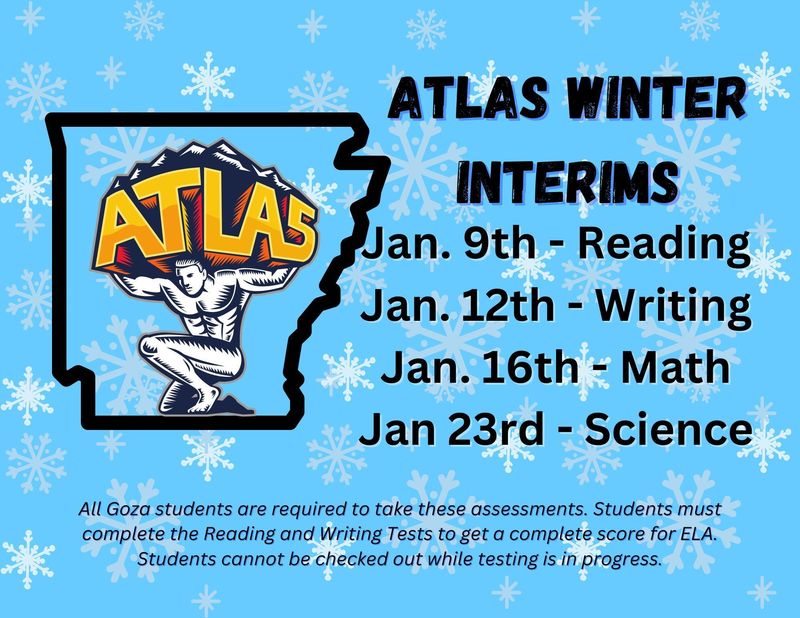 ATLAS

ATLAS WINTER INTERIMS

Jan. 9th - Reading
Jan. 12th - Writing
Jan. 16th - Math
Jan 23rd - Science

All Goza students are required to take these assessments. Students must complete the Reading and Writing Tests to get a complete score for ELA. Students cannot be checked out while testing is in progress.